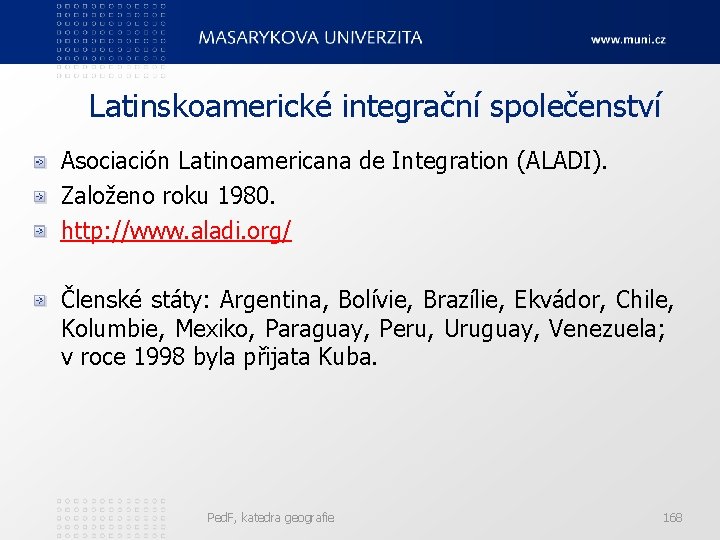 MASARYKOVA UNIVERZITA

www.muni.cz

Latinskoamerické integrační společenství

Asociación Latinoamericana de Integration (ALADI).

Založeno roku 1980.

http://www.aladi.org/

Členské státy: Argentina, Bolívie, Brazílie, Ekvádor, Chile, Kolumbie, Mexiko, Paraguay, Peru, Uruguay, Venezuela; v roce 1998 byla přijata Kuba.

PedF, katedra geografie

168